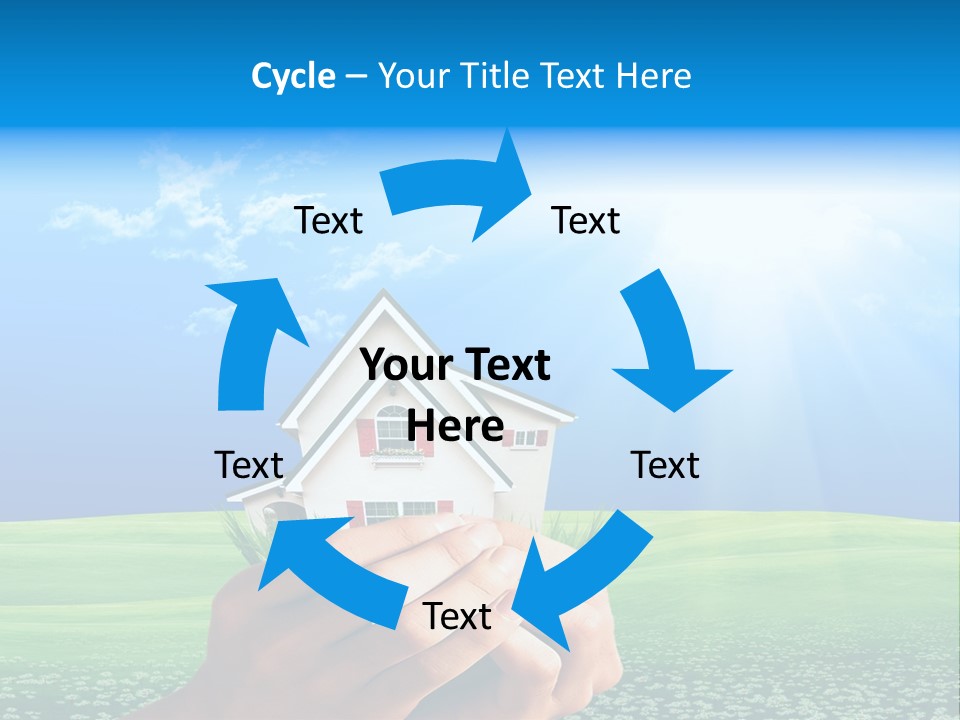 Cycle – Your Title Text Here

Text

Text

Your Text Here

Text

Text

Text